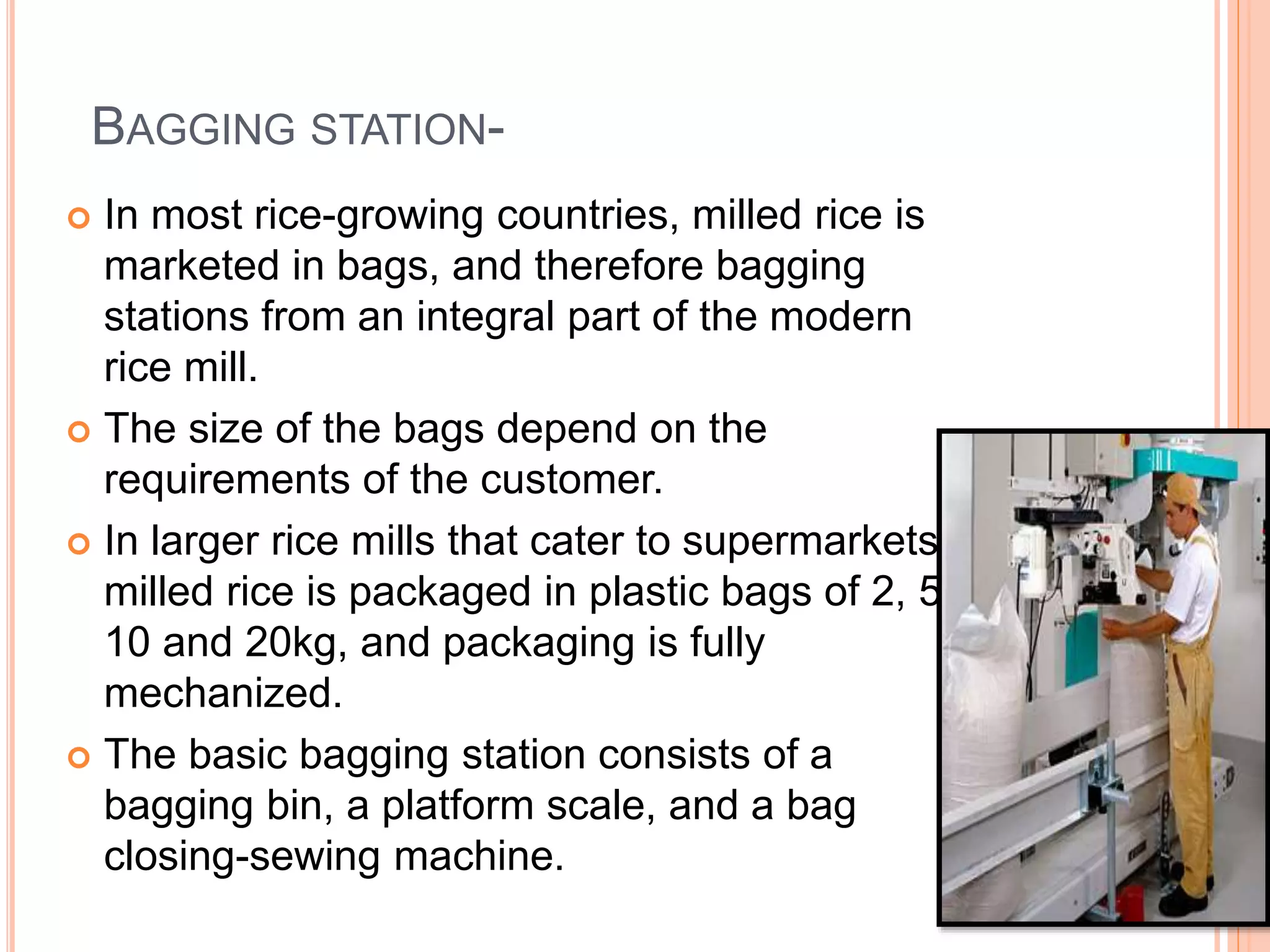 BAGGING STATION-

In most rice-growing countries, milled rice is marketed in bags, and therefore bagging stations from an integral part of the modern rice mill.

The size of the bags depend on the requirements of the customer.

In larger rice mills that cater to supermarkets milled rice is packaged in plastic bags of 2, 5 10 and 20kg, and packaging is fully mechanized.

The basic bagging station consists of a bagging bin, a platform scale, and a bag closing-sewing machine.